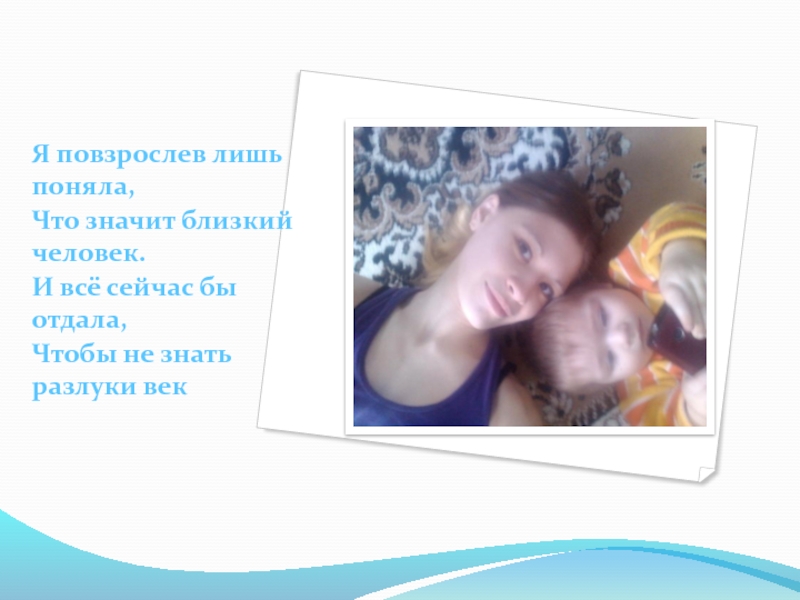 Я повзрослев лишь поняла,
Что значит близкий человек.
И всё сейчас бы отдала,
Чтобы не знать разлуки век